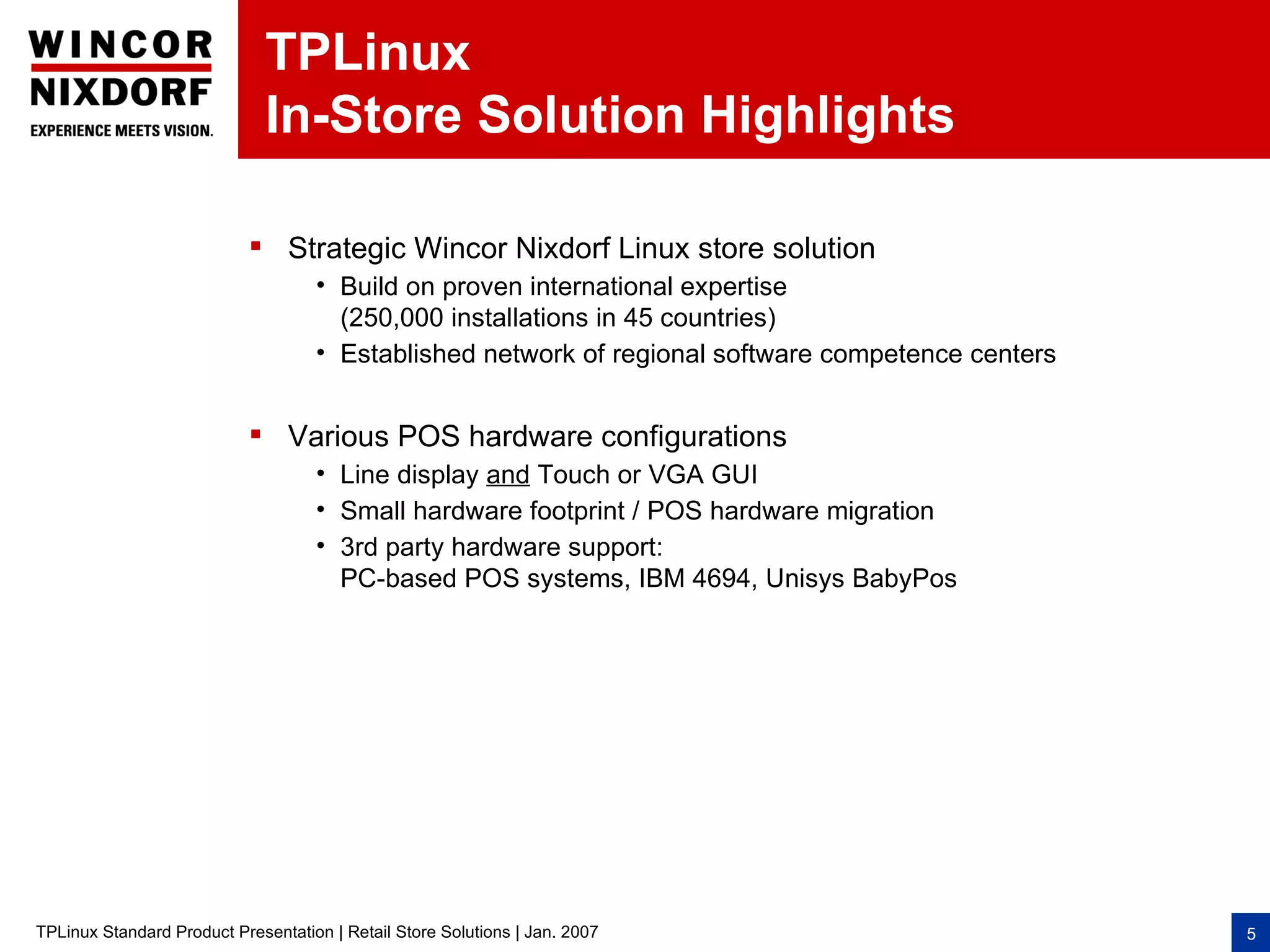 WINCOR NIXDORF
EXPERIENCE MEETS VISION.

TPLinux
In-Store Solution Highlights

▪ Strategic Wincor Nixdorf Linux store solution
  • Build on proven international expertise (250,000 installations in 45 countries)
  • Established network of regional software competence centers

▪ Various POS hardware configurations
  • Line display and Touch or VGA GUI
  • Small hardware footprint / POS hardware migration
  • 3rd party hardware support: PC-based POS systems, IBM 4694, Unisys BabyPos

TPLinux Standard Product Presentation | Retail Store Solutions | Jan. 2007

5